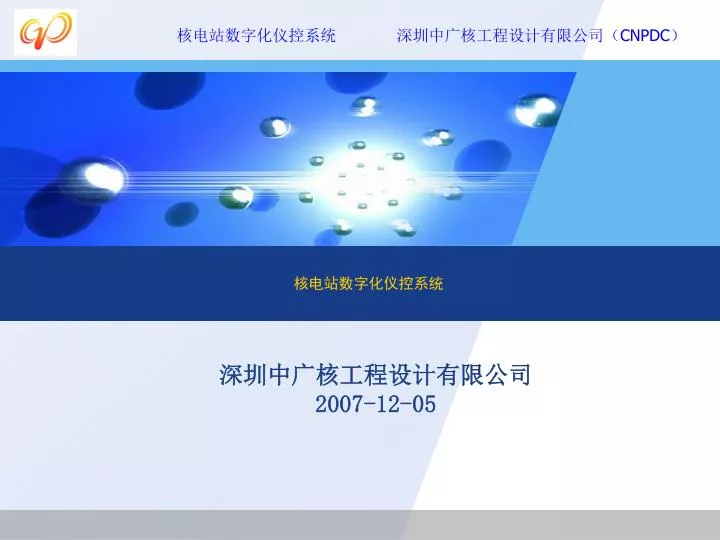 核电站数字化仪控系统 深圳中广核工程设计有限公司（CNPDC）

核电站数字化仪控系统

深圳中广核工程设计有限公司
2007-12-05